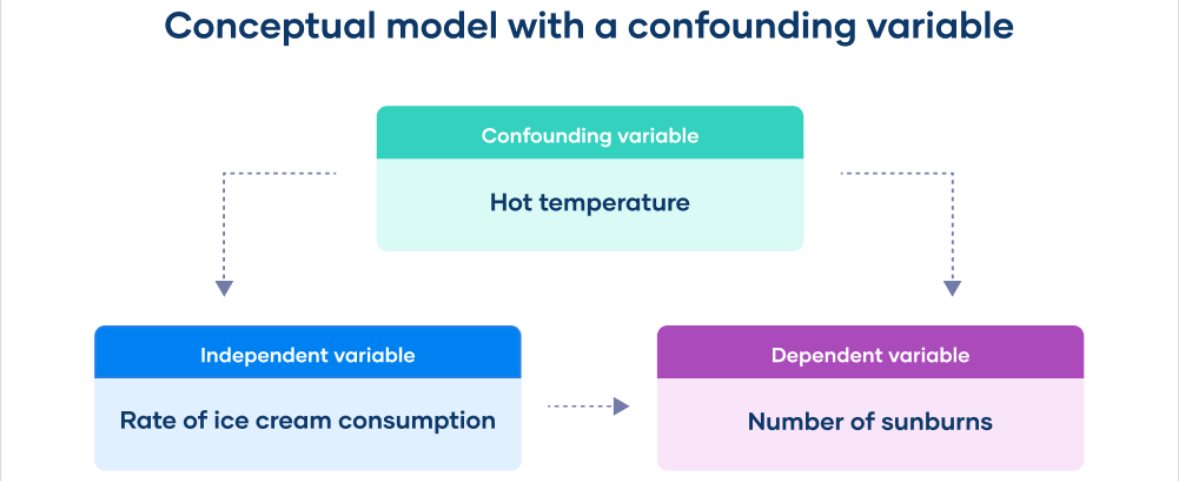 Conceptual model with a confounding variable

Confounding variable

Hot temperature

Independent variable

Rate of ice cream consumption

Dependent variable

Number of sunburns